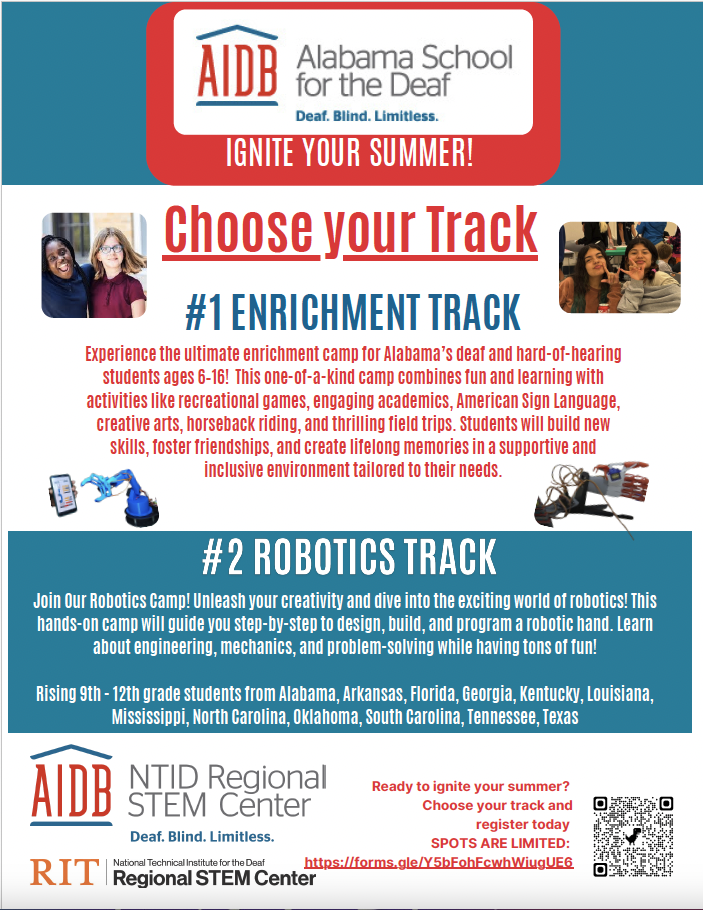 AIDB Alabama School for the Deaf
Deaf. Blind. Limitless.

IGNITE YOUR SUMMER!

Choose your Track

#1 ENRICHMENT TRACK

Experience the ultimate enrichment camp for Alabama's deaf and hard-of-hearing students ages 6-16! This one-of-a-kind camp combines fun and learning with activities like recreational games, engaging academics, American Sign Language, creative arts, horseback riding, and thrilling field trips. Students will build new skills, foster friendships, and create lifelong memories in a supportive and inclusive environment tailored to their needs.

#2 ROBOTICS TRACK

Join Our Robotics Camp! Unleash your creativity and dive into the exciting world of robotics! This hands-on camp will guide you step-by-step to design, build, and program a robotic hand. Learn about engineering, mechanics, and problem-solving while having tons of fun!

Rising 9th - 12th grade students from Alabama, Arkansas, Florida, Georgia, Kentucky, Louisiana, Mississippi, North Carolina, Oklahoma, South Carolina, Tennessee, Texas

AIDB NTID Regional STEM Center
Deaf. Blind. Limitless.

RIT National Technical Institute for the Deaf
Regional STEM Center

Ready to ignite your summer? Choose your track and register today
SPOTS ARE LIMITED:
https://forms.gle/Y5bFohFcwhWiugUE6